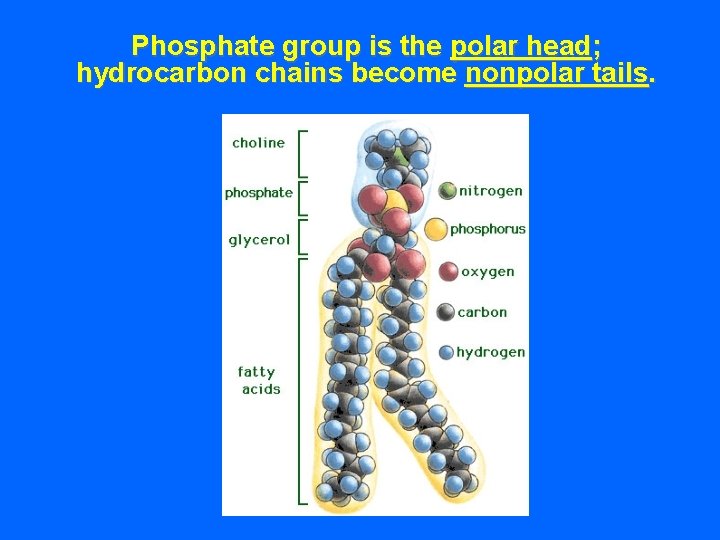 Phosphate group is the polar head; hydrocarbon chains become nonpolar tails.

choline
phosphate
glycerol
fatty acids

nitrogen
phosphorus
oxygen
carbon
hydrogen